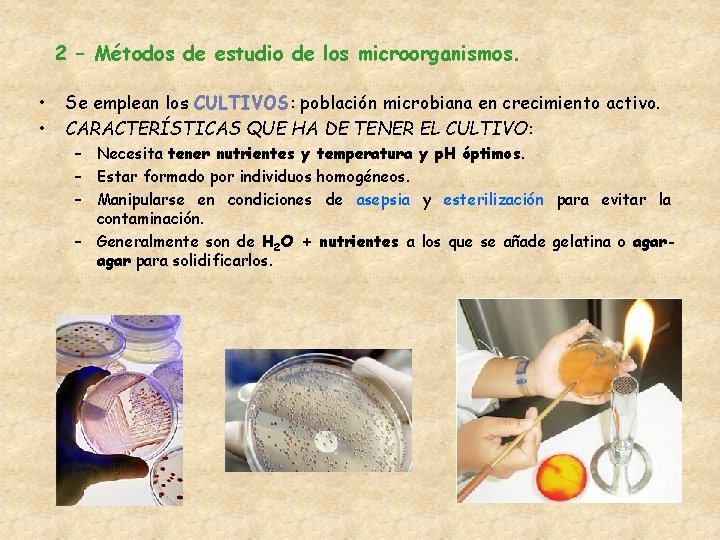 2 – Métodos de estudio de los microorganismos.

• Se emplean los CULTIVOS: población microbiana en crecimiento activo.
• CARACTERÍSTICAS QUE HA DE TENER EL CULTIVO:
– Necesita tener nutrientes y temperatura y pH óptimos.
– Estar formado por individuos homogéneos.
– Manipularse en condiciones de asepsia y esterilización para evitar la contaminación.
– Generalmente son de $H_2O$ + nutrientes a los que se añade gelatina o agar-agar para solidificarlos.